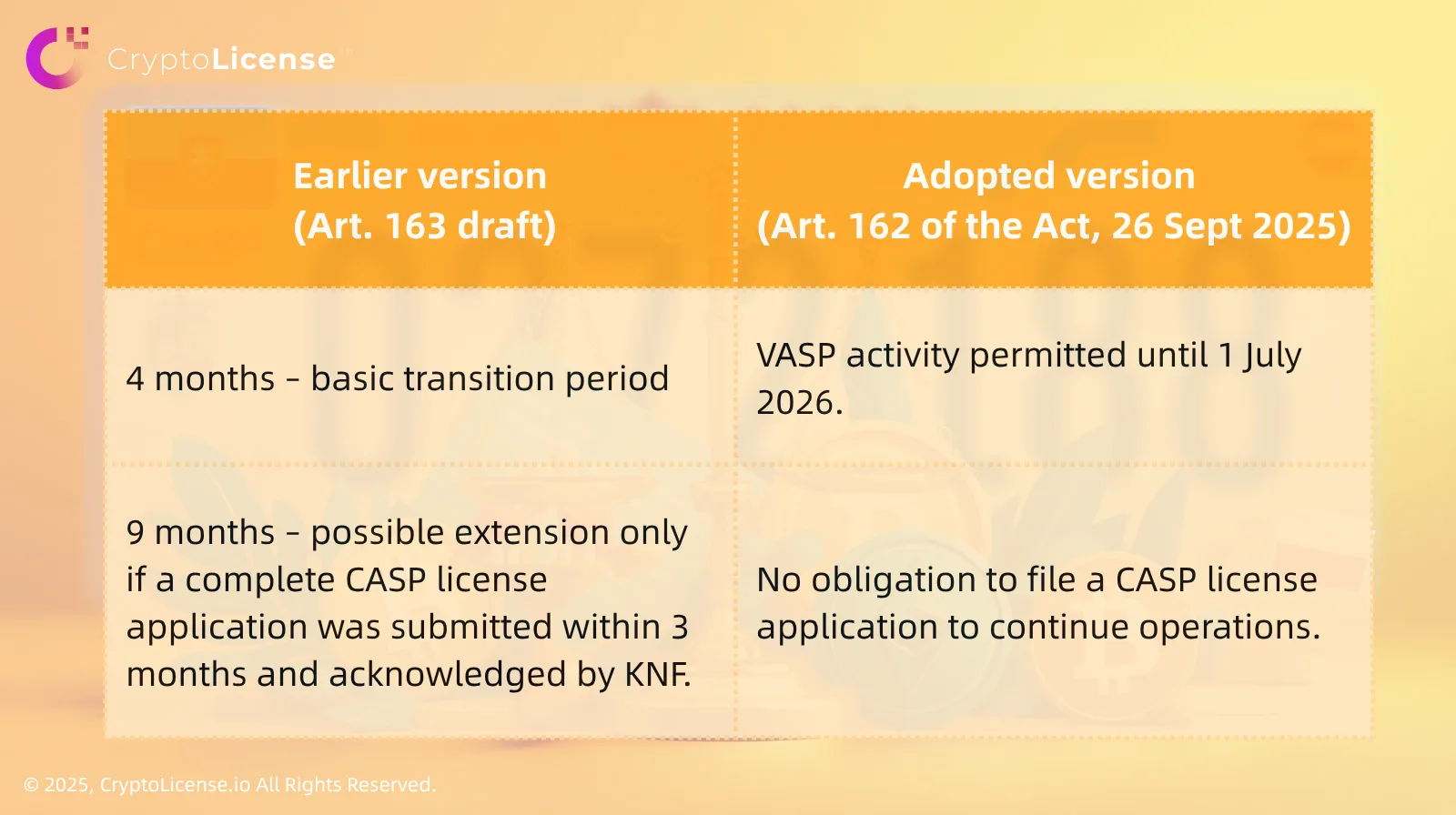 CryptoLicense

| Earlier version (Art. 163 draft) | Adopted version (Art. 162 of the Act, 26 Sept 2025) |
|---|---|
| 4 months – basic transition period | VASP activity permitted until 1 July 2026. |
| 9 months – possible extension only if a complete CASP license application was submitted within 3 months and acknowledged by KNF. | No obligation to file a CASP license application to continue operations. |

© 2025, CryptoLicense.io All Rights Reserved.